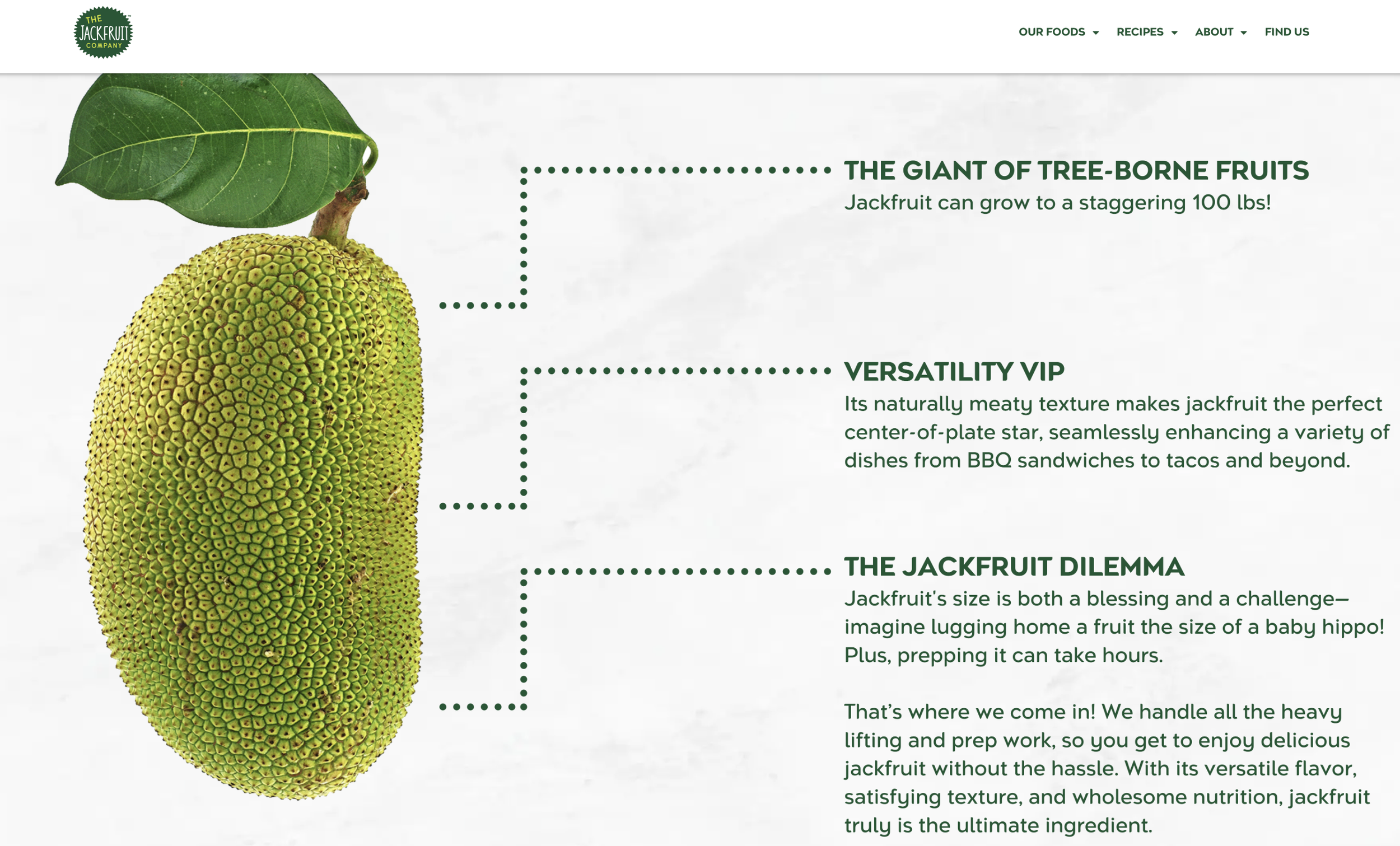 THE JACKFRUIT COMPANY

OUR FOODS RECIPES ABOUT FIND US

THE GIANT OF TREE-BORNE FRUITS
Jackfruit can grow to a staggering 100 lbs!

VERSATILITY VIP
Its naturally meaty texture makes jackfruit the perfect center-of-plate star, seamlessly enhancing a variety of dishes from BBQ sandwiches to tacos and beyond.

THE JACKFRUIT DILEMMA
Jackfruit's size is both a blessing and a challenge—imagine lugging home a fruit the size of a baby hippo! Plus, prepping it can take hours.

That's where we come in! We handle all the heavy lifting and prep work, so you get to enjoy delicious jackfruit without the hassle. With its versatile flavor, satisfying texture, and wholesome nutrition, jackfruit truly is the ultimate ingredient.